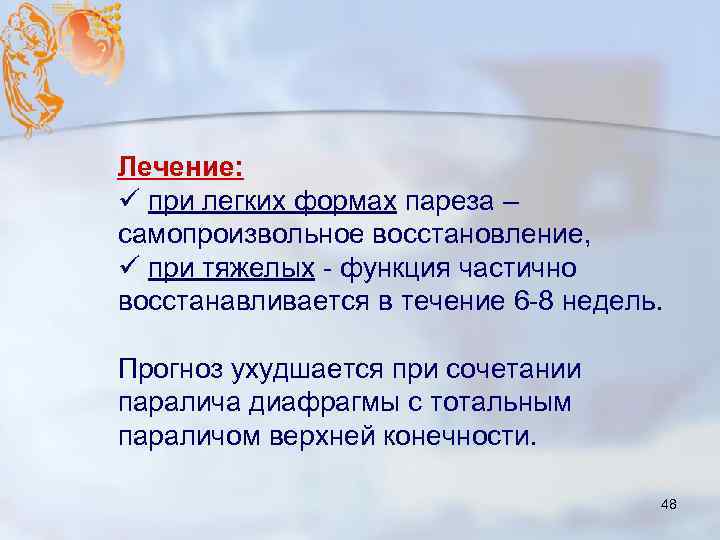 Лечение:
✓ при легких формах пареза – самопроизвольное восстановление,
✓ при тяжелых - функция частично восстанавливается в течение 6-8 недель.

Прогноз ухудшается при сочетании паралича диафрагмы с тотальным параличом верхней конечности.

48